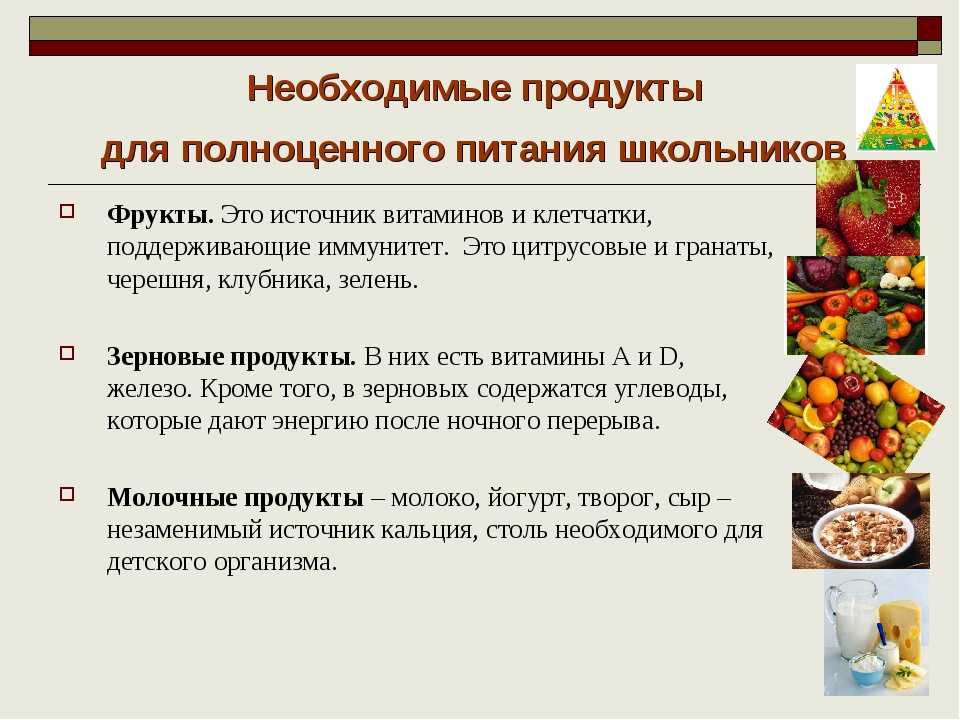 Необходимые продукты

для полноценного питания школьников

Фрукты. Это источник витаминов и клетчатки, поддерживающие иммунитет. Это цитрусовые и гранаты, черешня, клубника, зелень.

Зерновые продукты. В них есть витамины А и D, железо. Кроме того, в зерновых содержатся углеводы, которые дают энергию после ночного перерыва.

Молочные продукты – молоко, йогурт, творог, сыр – незаменимый источник кальция, столь необходимого для детского организма.